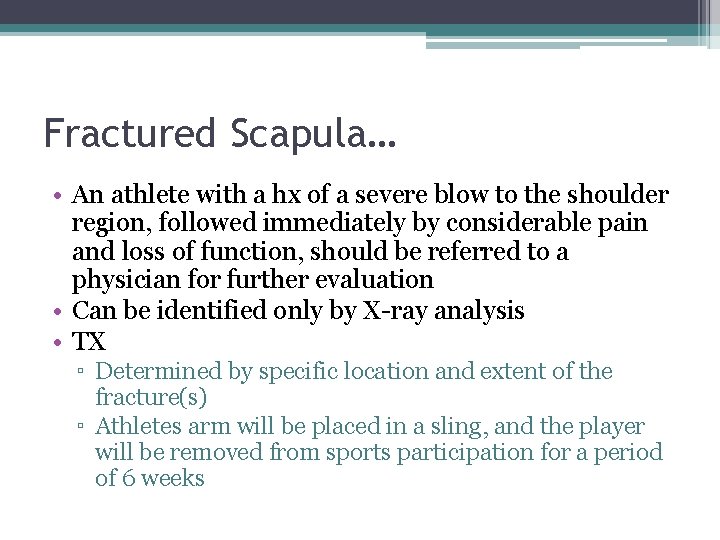 Fractured Scapula…

• An athlete with a hx of a severe blow to the shoulder region, followed immediately by considerable pain and loss of function, should be referred to a physician for further evaluation
• Can be identified only by X-ray analysis
• TX
▫ Determined by specific location and extent of the fracture(s)
▫ Athletes arm will be placed in a sling, and the player will be removed from sports participation for a period of 6 weeks